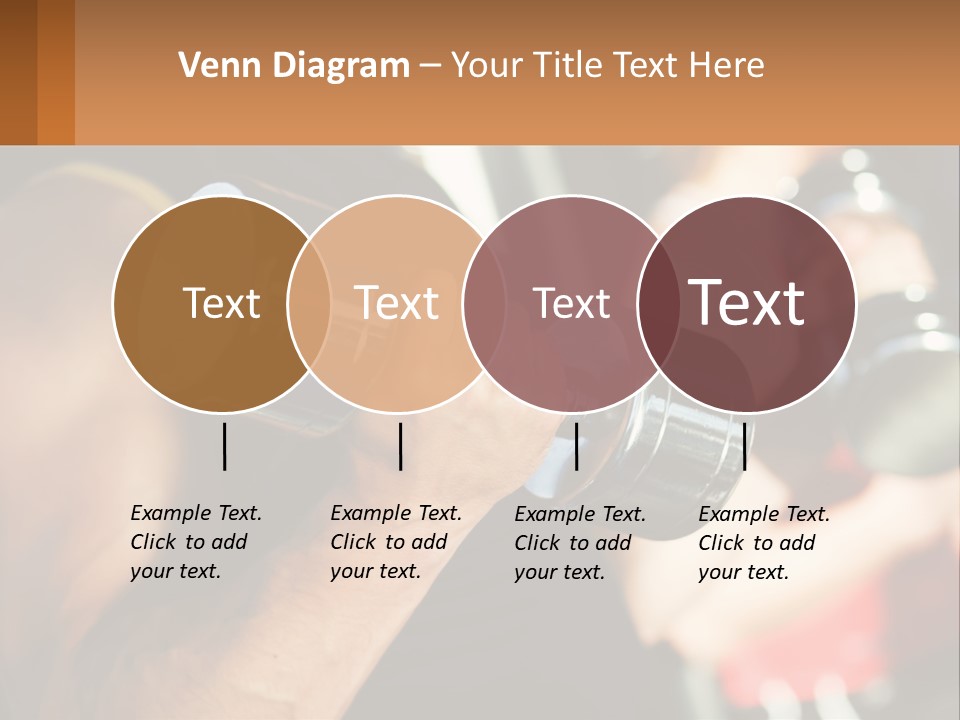 Venn Diagram – Your Title Text Here

Text

Text

Text

Text

Example Text. Click to add your text.

Example Text. Click to add your text.

Example Text. Click to add your text.

Example Text. Click to add your text.